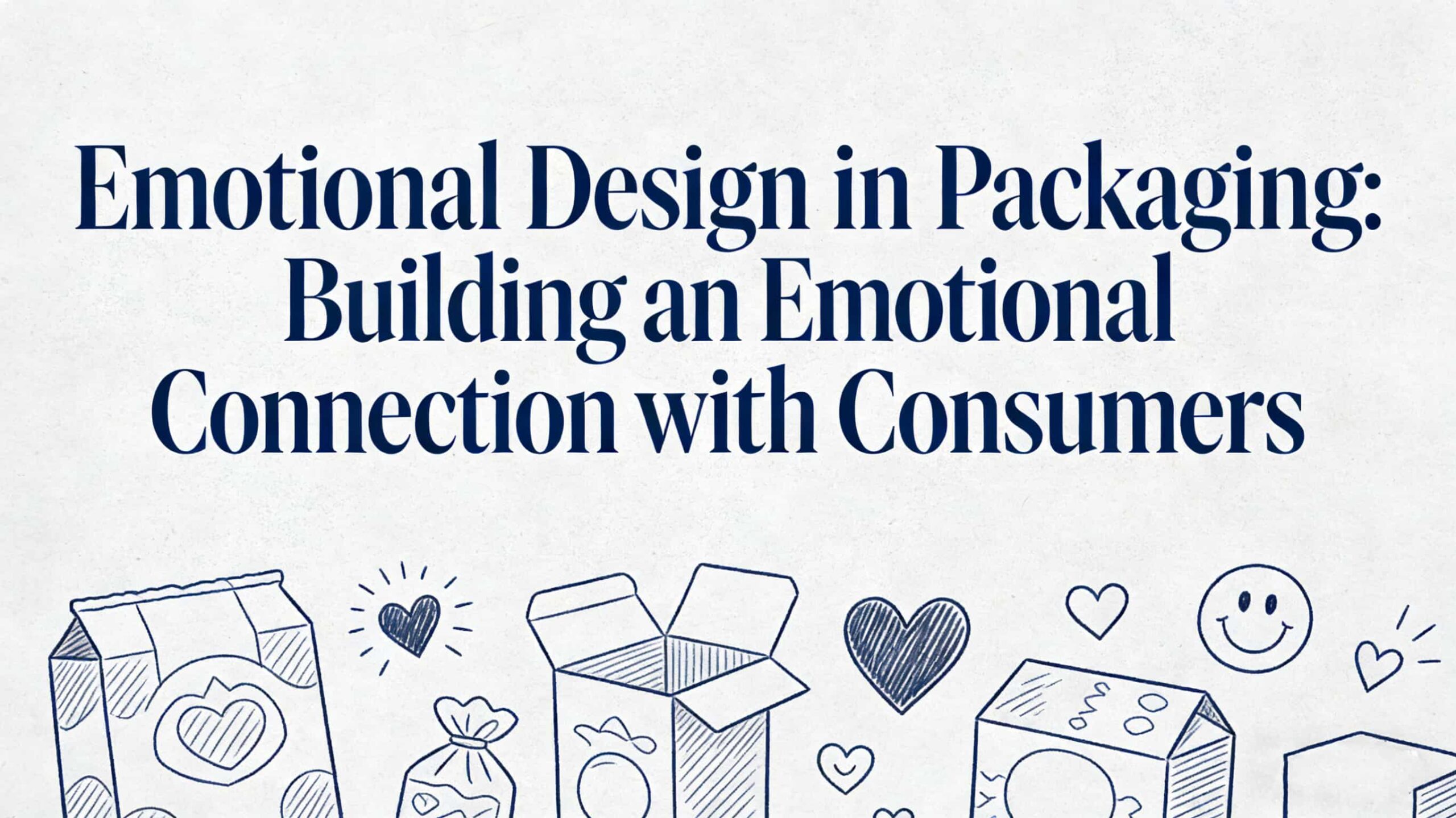 Emotional Design in Packaging: Building an Emotional Connection with Consumers